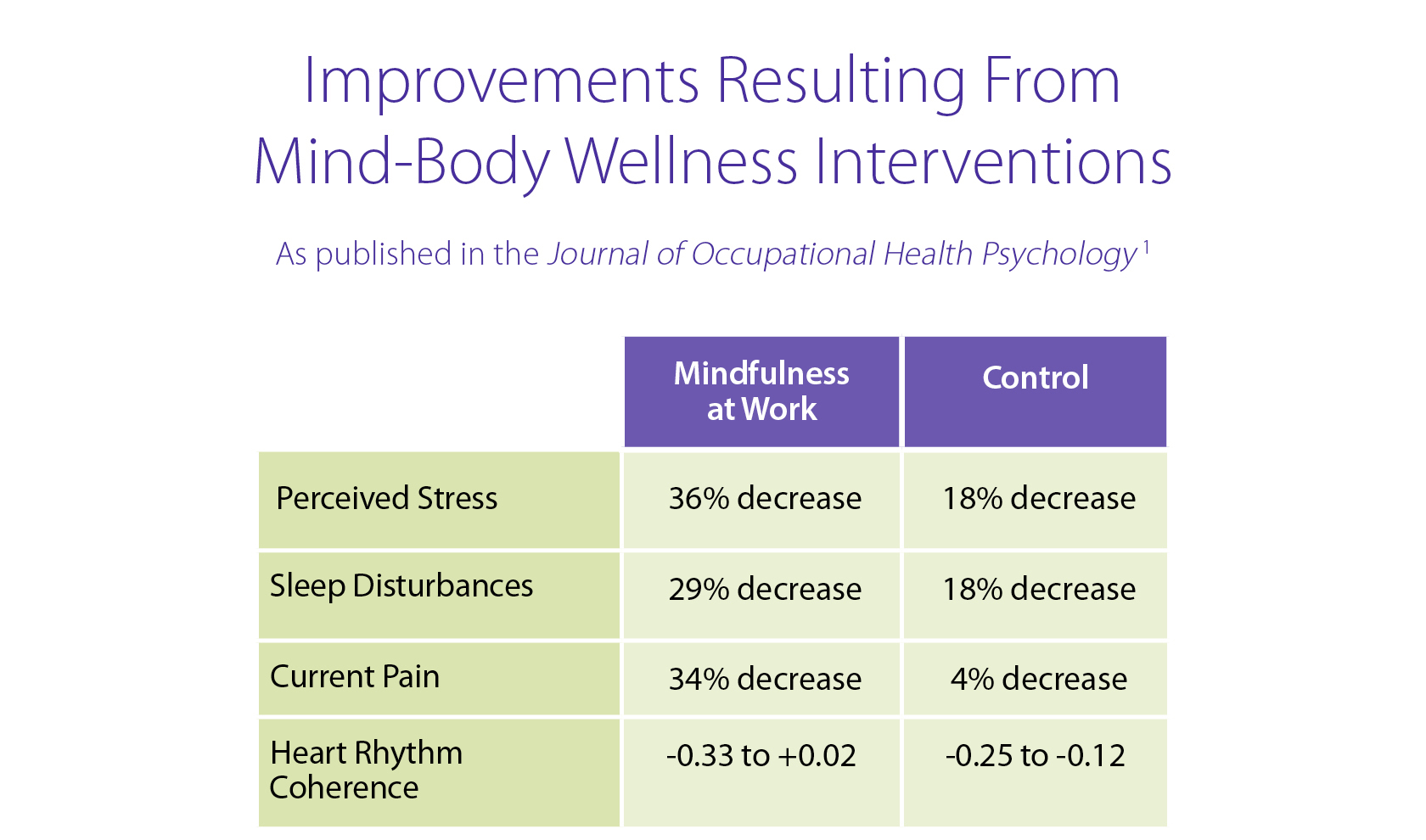 Improvements Resulting From Mind-Body Wellness Interventions

As published in the Journal of Occupational Health Psychology $^1$

| | Mindfulness at Work | Control |
|---|---|---|
| Perceived Stress | 36% decrease | 18% decrease |
| Sleep Disturbances | 29% decrease | 18% decrease |
| Current Pain | 34% decrease | 4% decrease |
| Heart Rhythm Coherence | -0.33 to +0.02 | -0.25 to -0.12 |